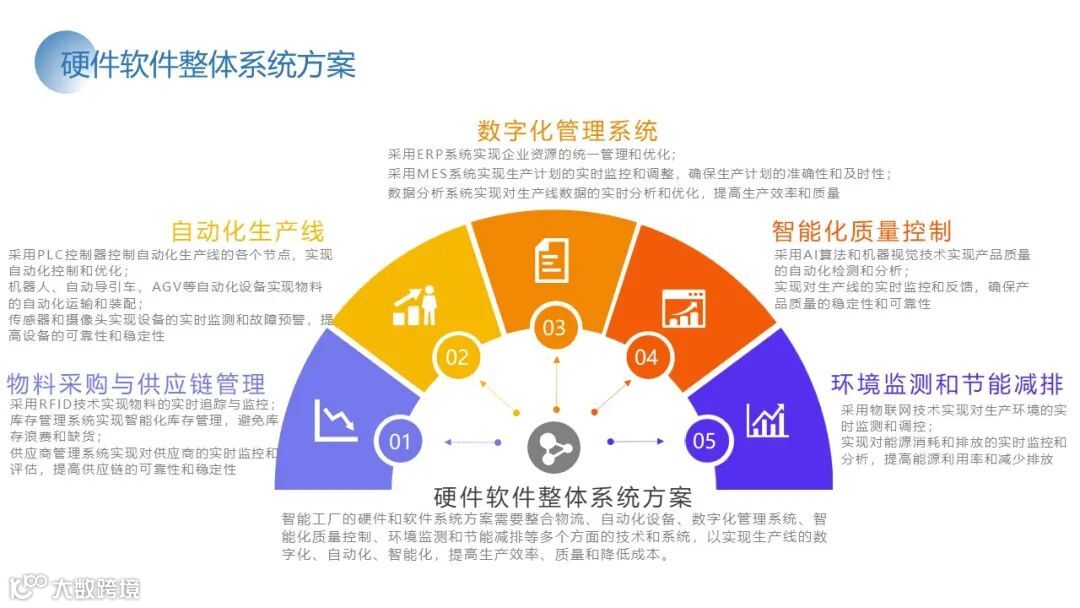 硬件软件整体系统方案

数字化管理系统
采用ERP系统实现企业资源的统一管理和优化；
采用MES系统实现生产计划的实时监控和调整，确保生产计划的准确性和及时性；
数据分析系统实现对生产线数据的实时分析和优化，提高生产效率和质量

自动化生产线
采用PLC控制器控制自动化生产线的各个节点，实现自动化控制和优化；
机器人、自动导引车、AGV等自动化设备实现物料的自动化运输和装配；
传感器和摄像头实现设备的实时监测和故障预警，提高设备的可靠性和稳定性

智能化质量控制
采用AI算法和机器视觉技术实现产品质量的自动化检测和分析；
实现对生产线的实时监控和反馈，确保产品质量的稳定性和可靠性

物料采购与供应链管理
采用RFID技术实现物料的实时追踪与监控；
库存管理系统实现智能化库存管理，避免库存浪费和缺货；
供应商管理系统实现对供应商的实时监控和评估，提高供应链的可靠性和稳定性

环境监测和节能减排
采用物联网技术实现对生产环境的实时监测和调控；
实现对能源消耗和排放的实时监控和分析，提高能源利用率和减少排放

01
02
03
04
05

硬件软件整体系统方案
智能工厂的硬件和软件系统方案需要整合物流、自动化设备、数字化管理系统、智能化质量控制、环境监测和节能减排等多个方面的技术和系统，以实现生产线的数字化、自动化、智能化，提高生产效率、质量和降低成本。

大数跨境